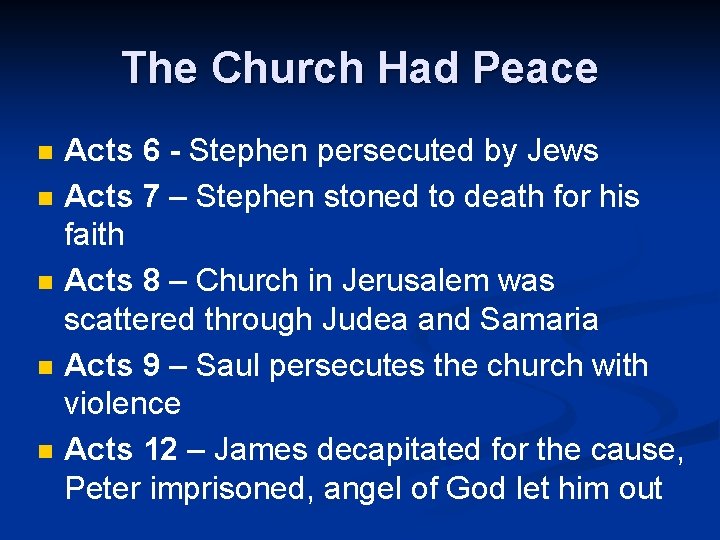 The Church Had Peace

- Acts 6 - Stephen persecuted by Jews
- Acts 7 – Stephen stoned to death for his faith
- Acts 8 – Church in Jerusalem was scattered through Judea and Samaria
- Acts 9 – Saul persecutes the church with violence
- Acts 12 – James decapitated for the cause, Peter imprisoned, angel of God let him out